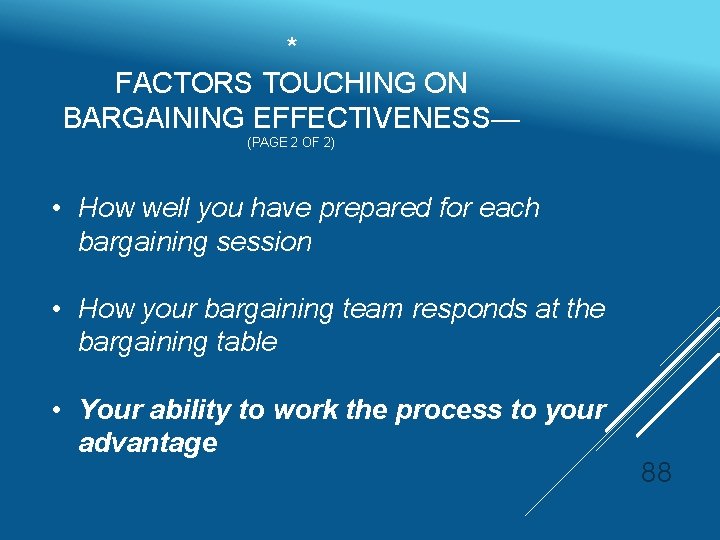 *

FACTORS TOUCHING ON BARGAINING EFFECTIVENESS—
(PAGE 2 OF 2)

• How well you have prepared for each bargaining session

• How your bargaining team responds at the bargaining table

• Your ability to work the process to your advantage

88